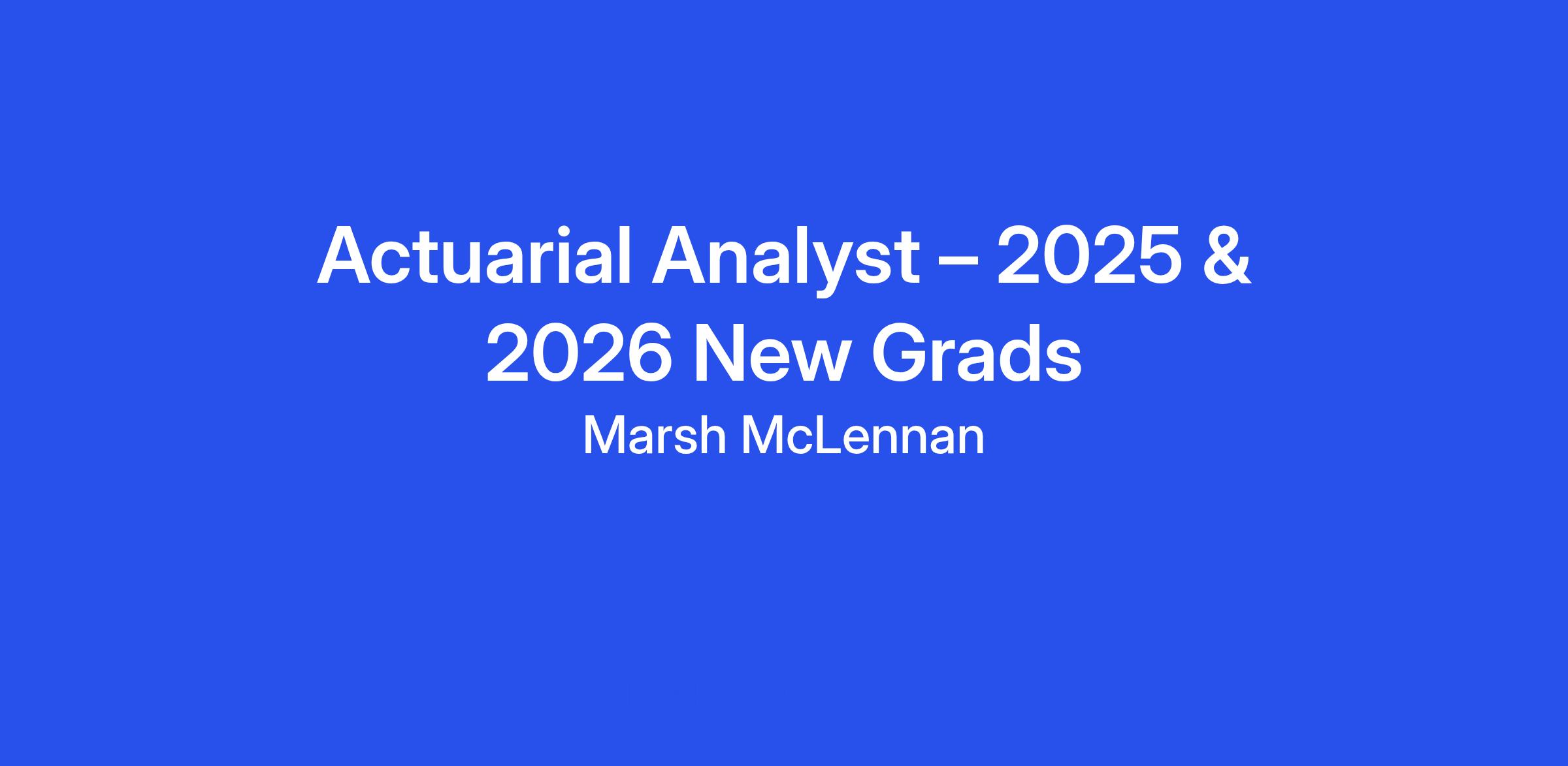 Actuarial Analyst – 2025 & 2026 New Grads

Marsh McLennan